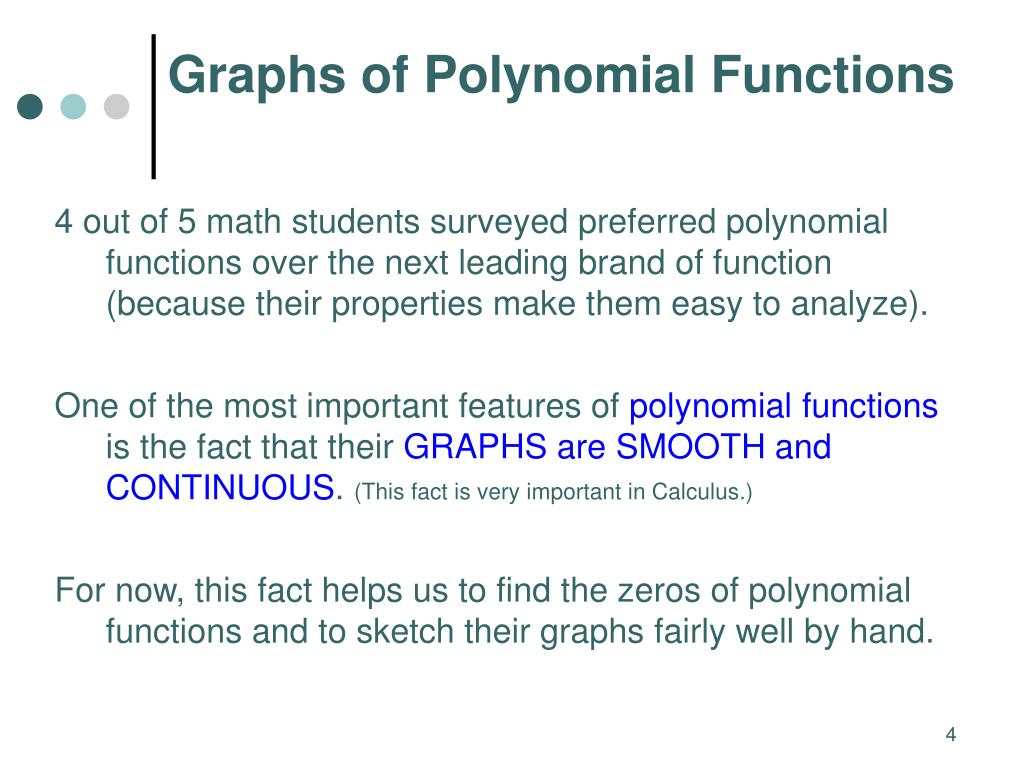 Graphs of Polynomial Functions

4 out of 5 math students surveyed preferred polynomial functions over the next leading brand of function (because their properties make them easy to analyze).

One of the most important features of polynomial functions is the fact that their GRAPHS are SMOOTH and CONTINUOUS. (This fact is very important in Calculus.)

For now, this fact helps us to find the zeros of polynomial functions and to sketch their graphs fairly well by hand.

4